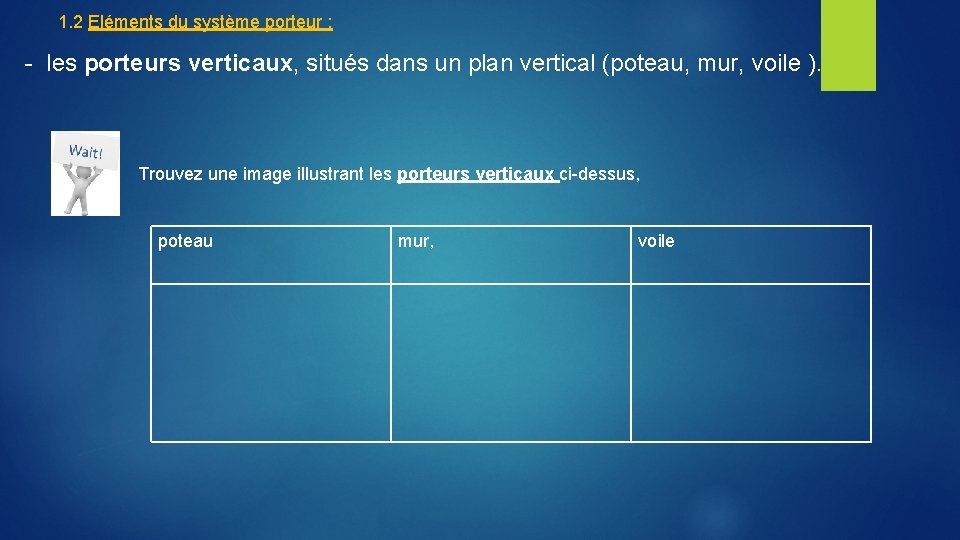 1.2 Eléments du système porteur :

- les porteurs verticaux, situés dans un plan vertical (poteau, mur, voile ).

Wait!

Trouvez une image illustrant les porteurs verticaux ci-dessus,

| poteau | mur, | voile |
|---|---|---|
| | | |